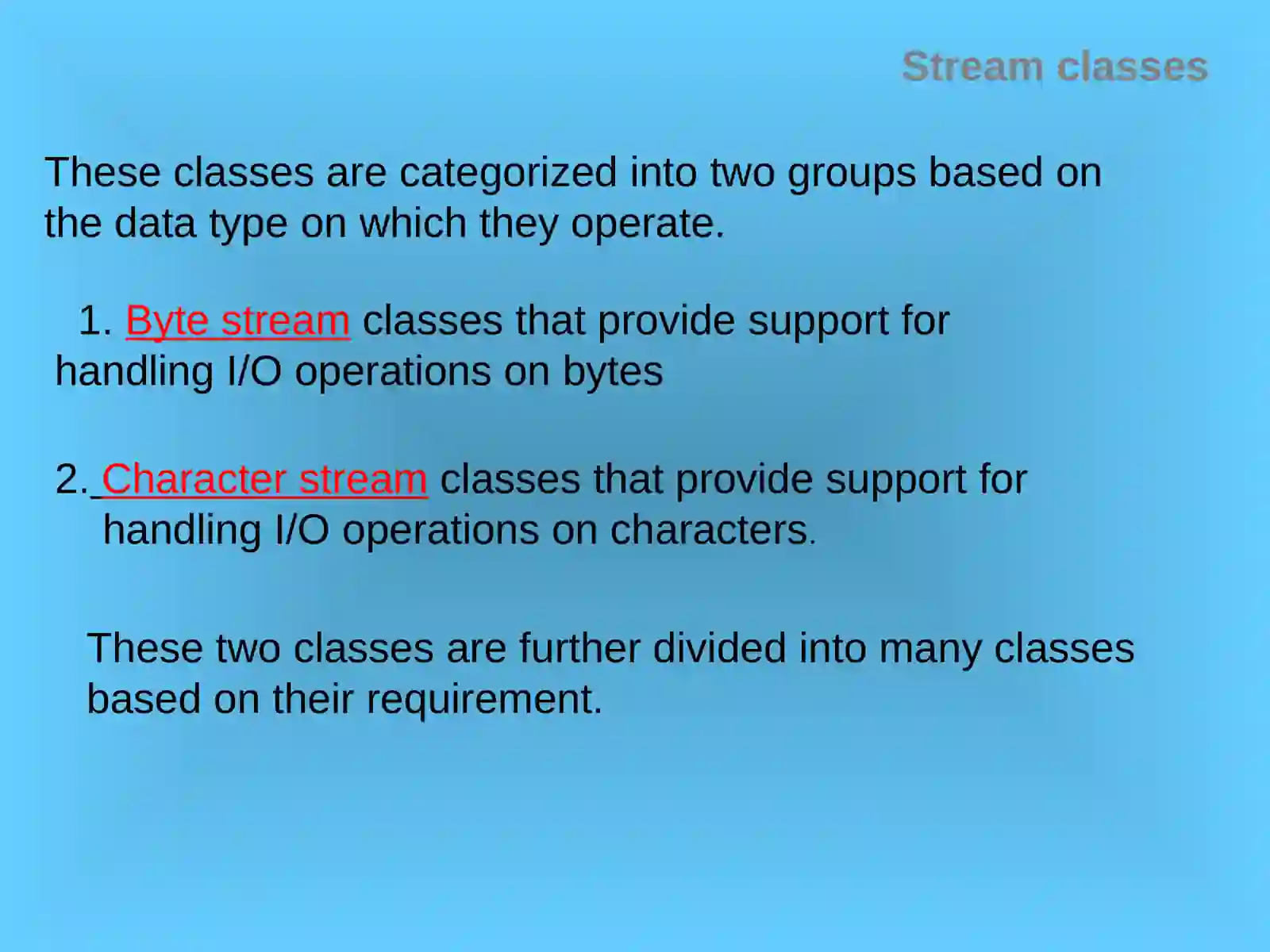 Stream classes

These classes are categorized into two groups based on the data type on which they operate.

1. Byte stream classes that provide support for handling I/O operations on bytes

2. Character stream classes that provide support for handling I/O operations on characters.

These two classes are further divided into many classes based on their requirement.